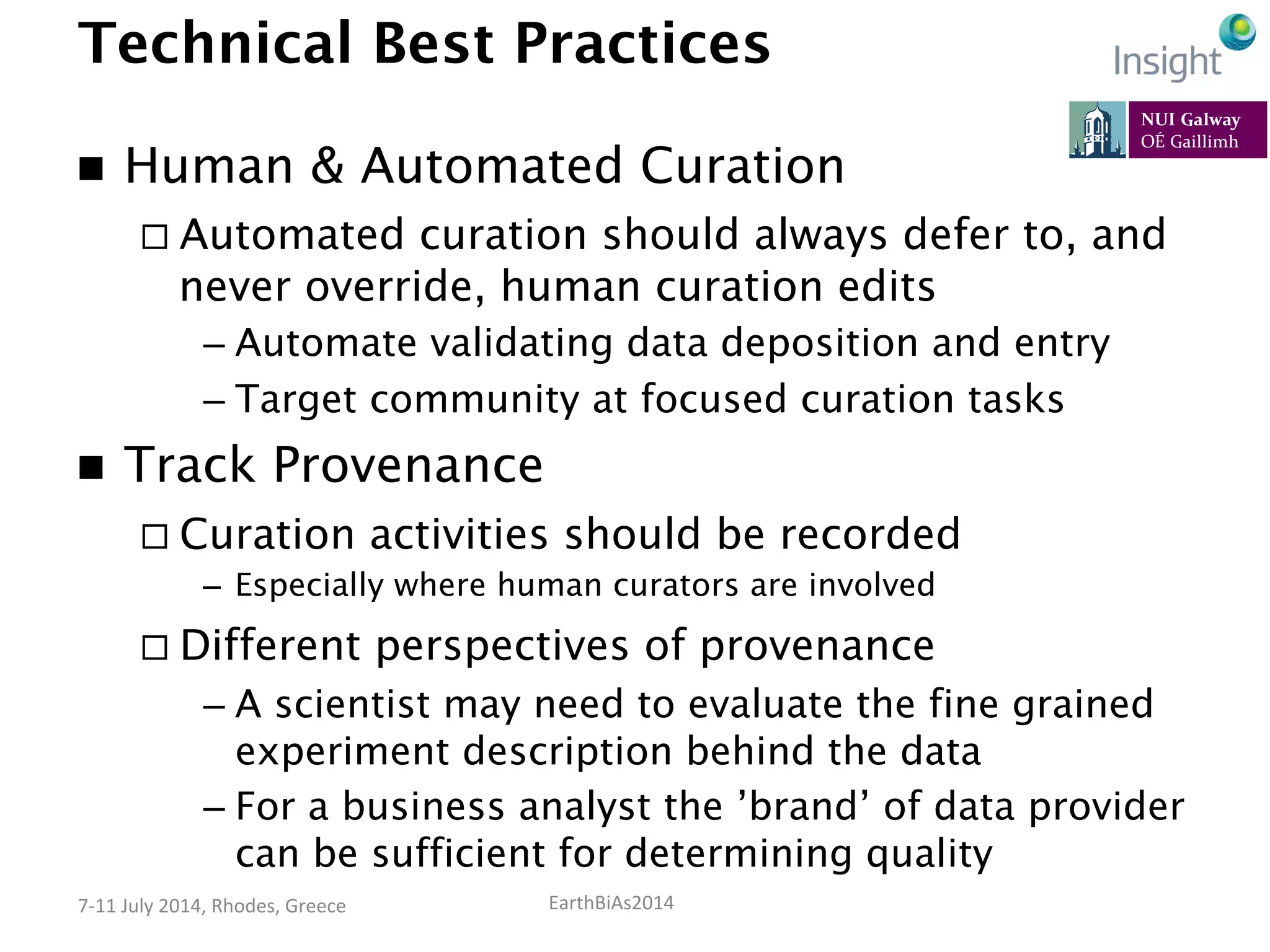 Technical Best Practices

Insight

NUI Galway
OÉ Gaillimh

■ Human & Automated Curation

□ Automated curation should always defer to, and never override, human curation edits

– Automate validating data deposition and entry

– Target community at focused curation tasks

■ Track Provenance

□ Curation activities should be recorded

– Especially where human curators are involved

□ Different perspectives of provenance

– A scientist may need to evaluate the fine grained experiment description behind the data

– For a business analyst the ’brand’ of data provider can be sufficient for determining quality

7-11 July 2014, Rhodes, Greece

EarthBiAs2014